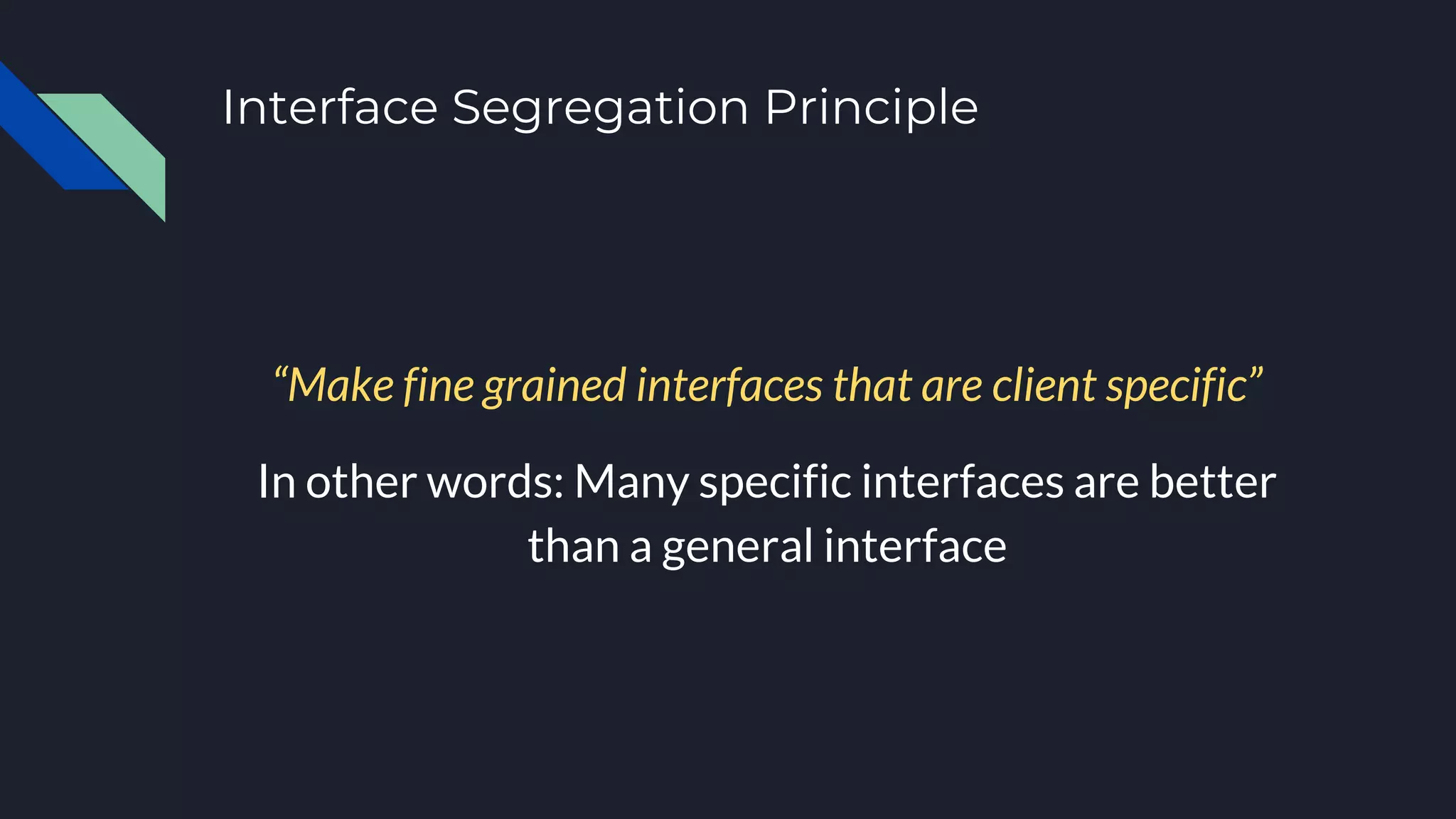 Interface Segregation Principle

“Make fine grained interfaces that are client specific”

In other words: Many specific interfaces are better than a general interface